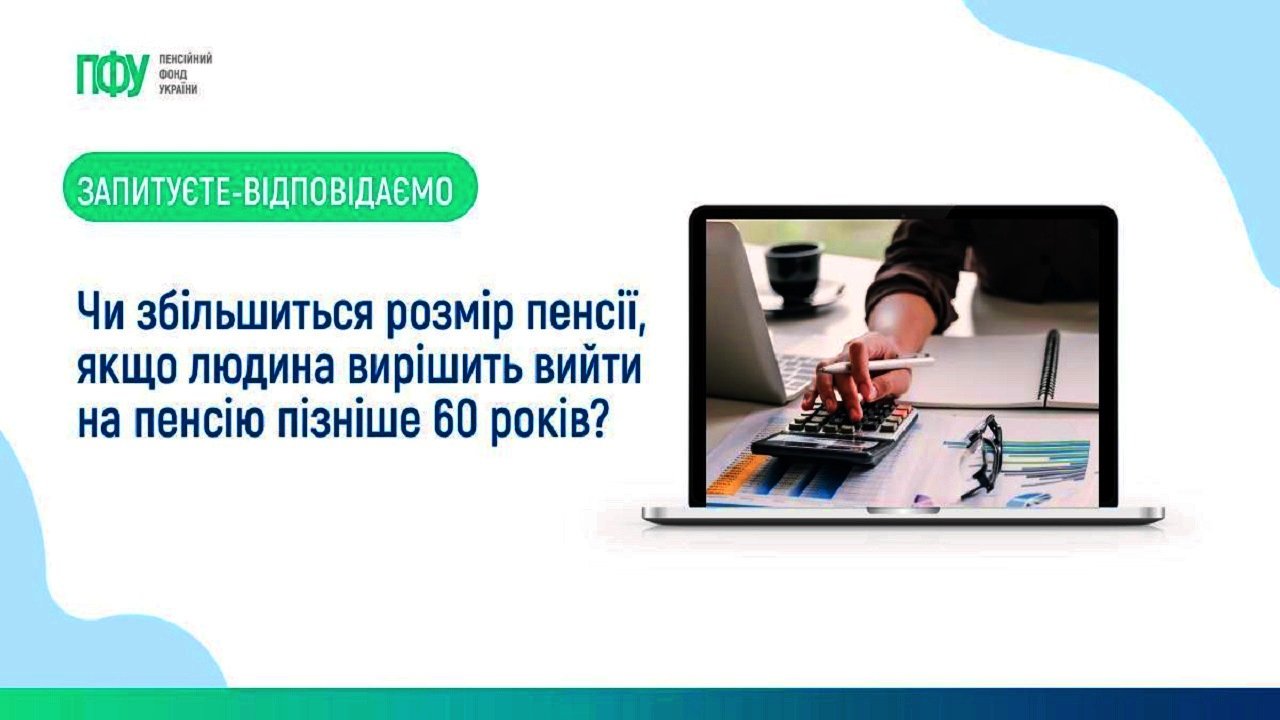 ПФУ ПЕНСІЙНИЙ ФОНД УКРАЇНИ

ЗАПИТУЄТЕ-ВІДПОВІДАЄМО

Чи збільшиться розмір пенсії, якщо людина вирішить вийти на пенсію пізніше 60 років?